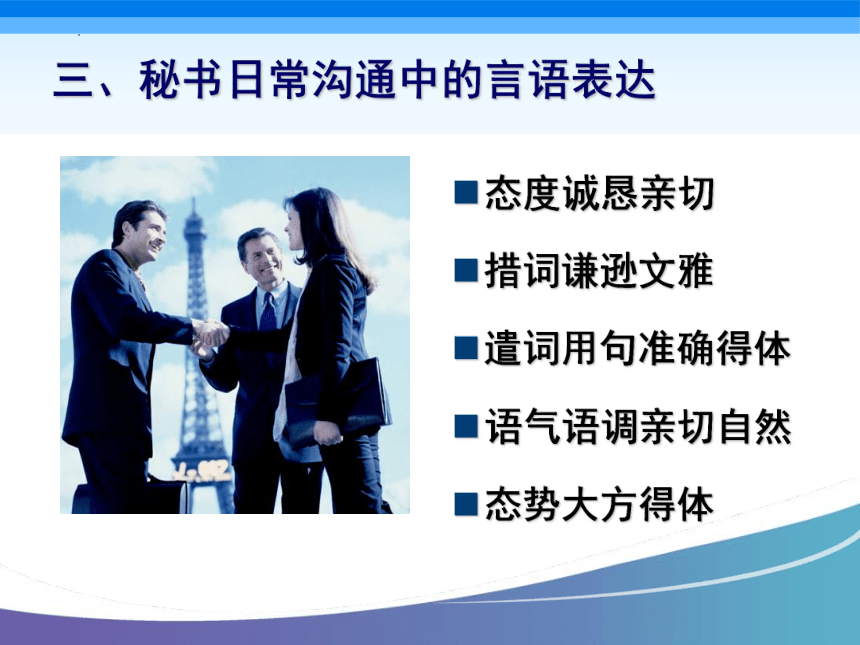 三、秘书日常沟通中的言语表达

■态度诚恳亲切

■措词谦逊文雅

■遣词用句准确得体

■语气语调亲切自然

■态势大方得体